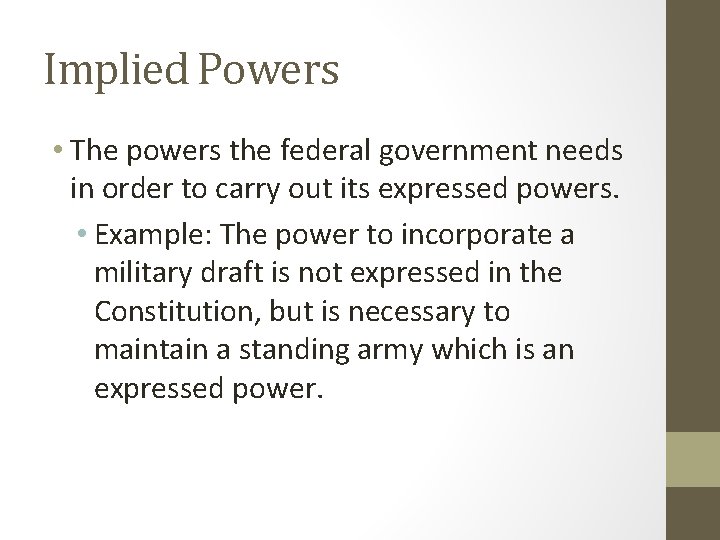 Implied Powers

• The powers the federal government needs in order to carry out its expressed powers.

• Example: The power to incorporate a military draft is not expressed in the Constitution, but is necessary to maintain a standing army which is an expressed power.